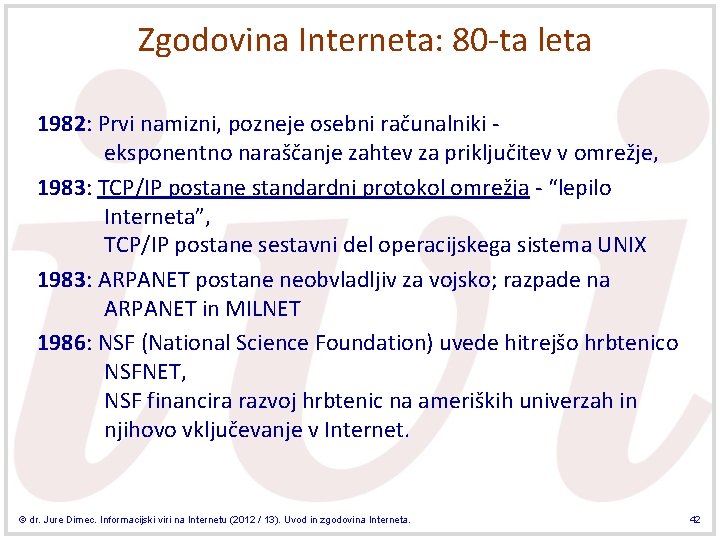 Zgodovina Interneta: 80-ta leta

1982: Prvi namizni, pozneje osebni računalniki - eksponentno naraščanje zahtev za priključitev v omrežje,

1983: TCP/IP postane standardni protokol omrežja - “lepilo Interneta”,
TCP/IP postane sestavni del operacijskega sistema UNIX

1983: ARPANET postane neobvladljiv za vojsko; razpade na ARPANET in MILNET

1986: NSF (National Science Foundation) uvede hitrejšo hrbtenico NSFNET,
NSF financira razvoj hrbtenic na ameriških univerzah in njihovo vključevanje v Internet.

© dr. Jure Dimec. Informacijski viri na Internetu (2012 / 13). Uvod in zgodovina Interneta.

42